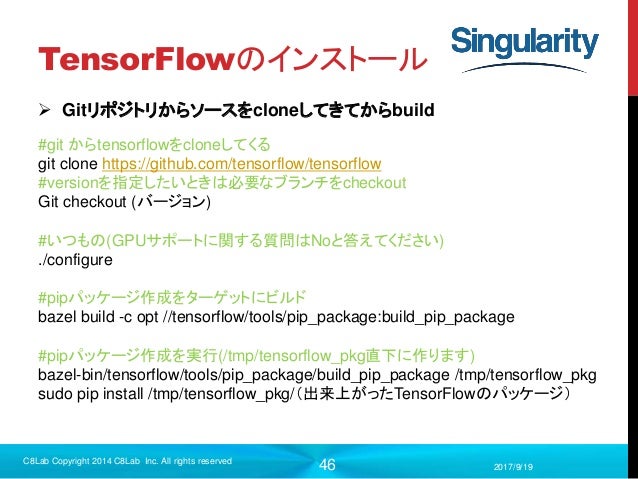 TensorFlowのインストール

Singularity

➢ Gitリポジトリからソースをcloneしてきてからbuild

#git からtensorflowをcloneしてくる
git clone https://github.com/tensorflow/tensorflow
#versionを指定したいときは必要なブランチをcheckout
Git checkout (バージョン)

#いつもの(GPUサポートに関する質問はNoと答えてください)
./configure

#pipパッケージ作成をターゲットにビルド
bazel build -c opt //tensorflow/tools/pip_package:build_pip_package

#pipパッケージ作成を実行(/tmp/tensorflow_pkg直下に作ります)
bazel-bin/tensorflow/tools/pip_package/build_pip_package /tmp/tensorflow_pkg
sudo pip install /tmp/tensorflow_pkg/（出来上がったTensorFlowのパッケージ）

C8Lab Copyright 2014 C8Lab Inc. All rights reserved
46
2017/9/19